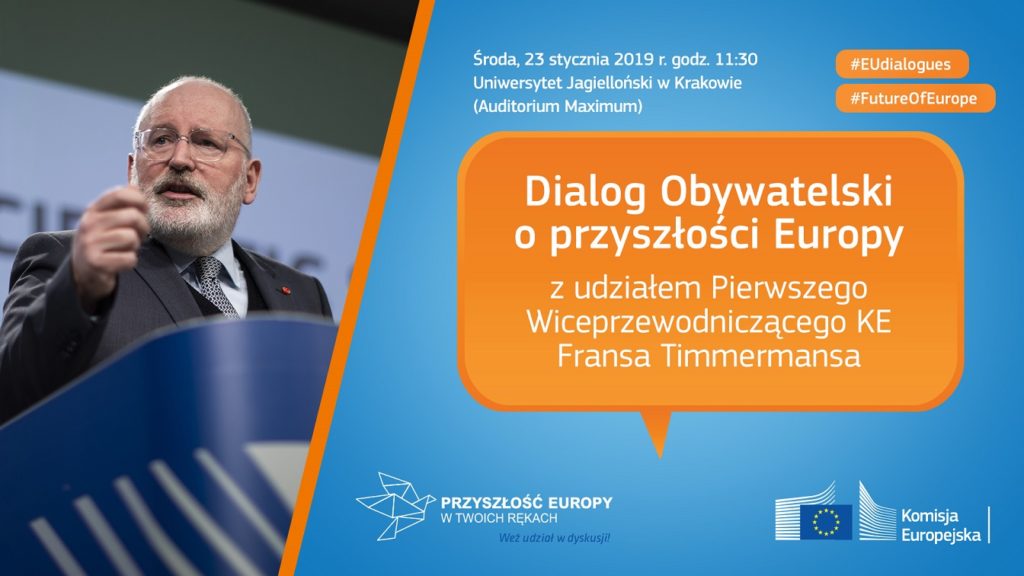 Środa, 23 stycznia 2019 r. godz. 11:30
Uniwersytet Jagielloński w Krakowie
(Auditorium Maximum)

#EUdialogues
#FutureOfEurope

Dialog Obywatelski o przyszłości Europy

z udziałem Pierwszego Wiceprzewodniczącego KE Fransa Timmermansa

PRZYSZŁOŚĆ EUROPY
W TWOICH RĘKACH
Weź udział w dyskusji!

Komisja Europejska